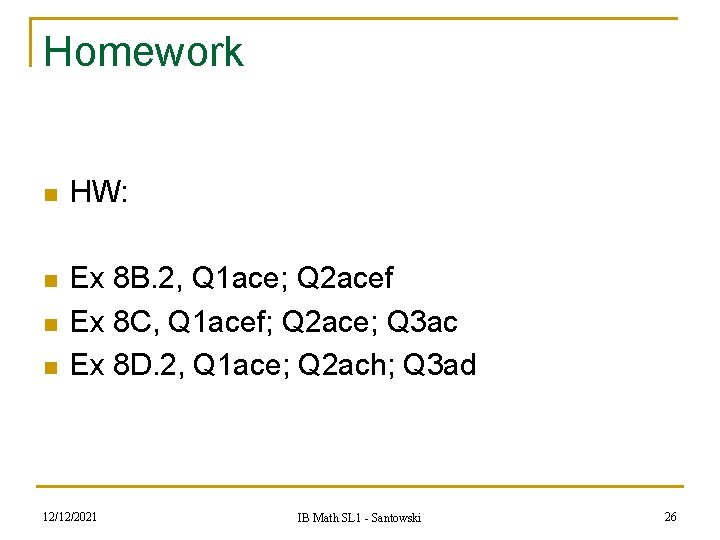 Homework

HW:

Ex 8B.2, Q1ace; Q2acef
Ex 8C, Q1acef; Q2ace; Q3ac
Ex 8D.2, Q1ace; Q2ach; Q3ad

12/12/2021 IB Math SL1 - Santowski 26